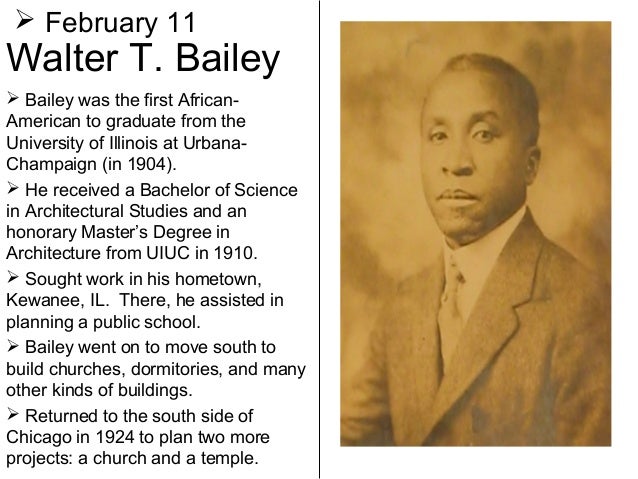 ➢ February 11
Walter T. Bailey

➢ Bailey was the first African-American to graduate from the University of Illinois at Urbana-Champaign (in 1904).

➢ He received a Bachelor of Science in Architectural Studies and an honorary Master's Degree in Architecture from UIUC in 1910.

➢ Sought work in his hometown, Kewanee, IL. There, he assisted in planning a public school.

➢ Bailey went on to move south to build churches, dormitories, and many other kinds of buildings.

➢ Returned to the south side of Chicago in 1924 to plan two more projects: a church and a temple.